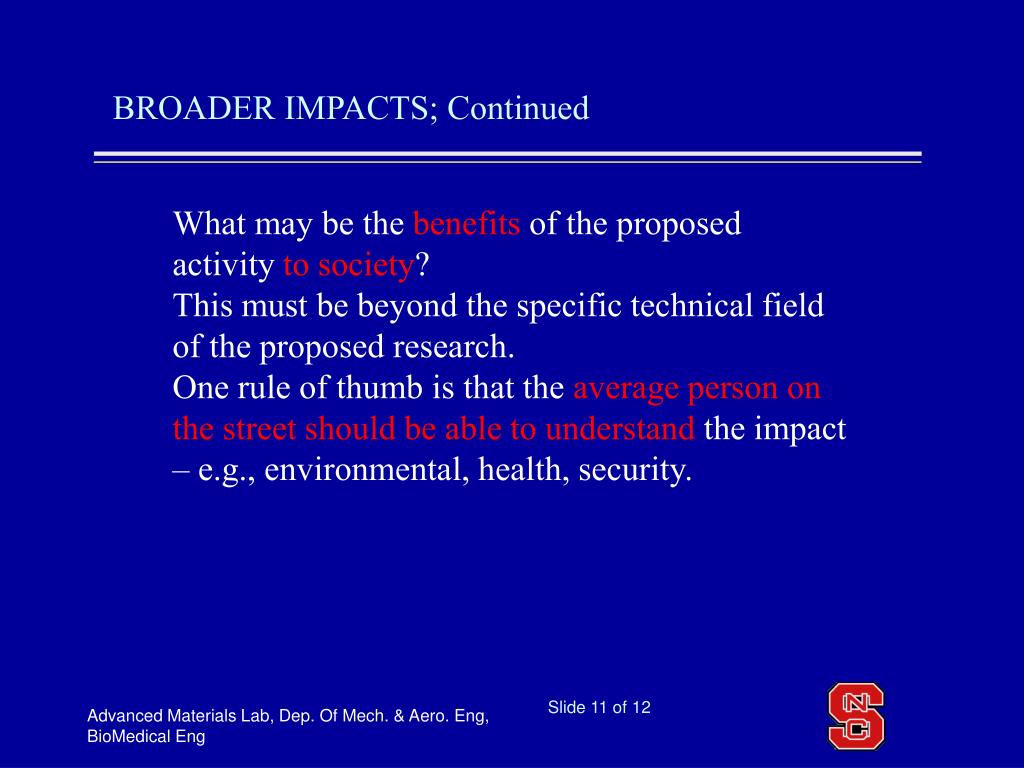 BROADER IMPACTS; Continued

What may be the benefits of the proposed activity to society?
This must be beyond the specific technical field of the proposed research.
One rule of thumb is that the average person on the street should be able to understand the impact – e.g., environmental, health, security.

Advanced Materials Lab, Dep. Of Mech. & Aero. Eng, BioMedical Eng

Slide 11 of 12

NCS